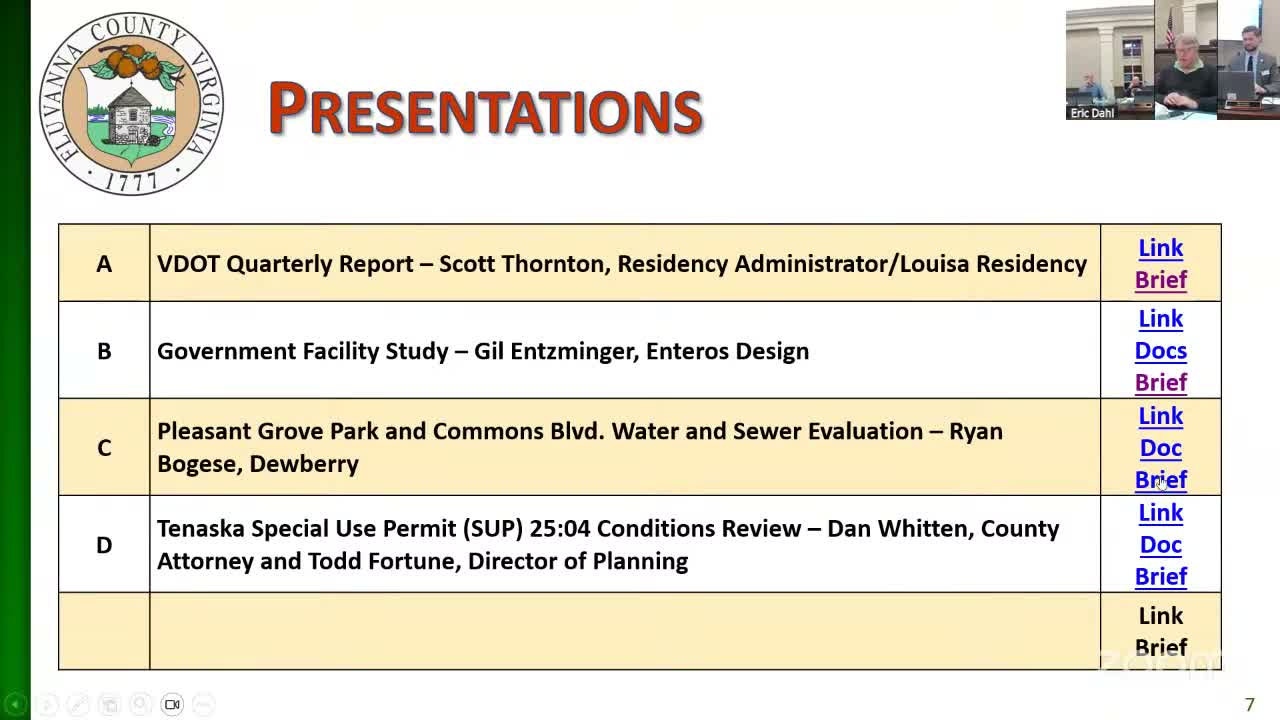 FLUVANNA COUNTY VIRGINIA 1777

PRESENTATIONS

Eric Dahl

| A | VDOT Quarterly Report – Scott Thornton, Residency Administrator/Louisa Residency | Link Brief |
|---|---|---|
| B | Government Facility Study – Gil Entzminger, Enteros Design | Link Docs Brief |
| C | Pleasant Grove Park and Commons Blvd. Water and Sewer Evaluation – Ryan Bogese, Dewberry | Link Doc Brief |
| D | Tenaska Special Use Permit (SUP) 25:04 Conditions Review – Dan Whitten, County Attorney and Todd Fortune, Director of Planning | Link Doc Brief |
| | | Link Brief |

zoom

7